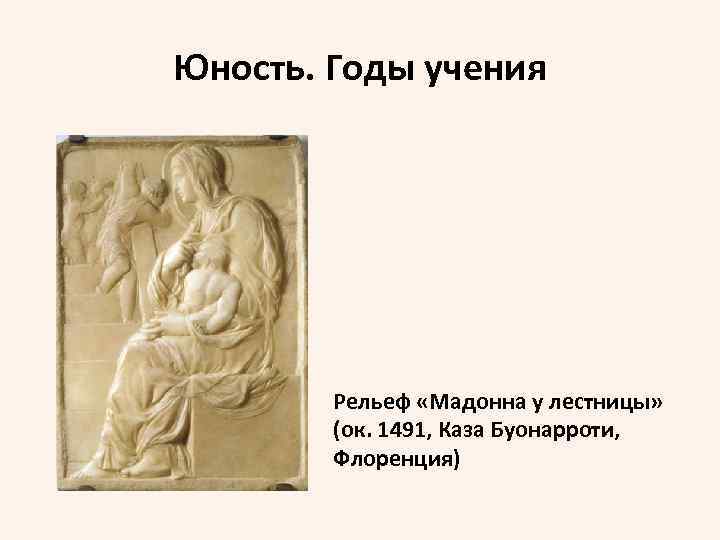 Юность. Годы учения

Рельеф «Мадонна у лестницы» (ок. 1491, Каза Буонарроти, Флоренция)